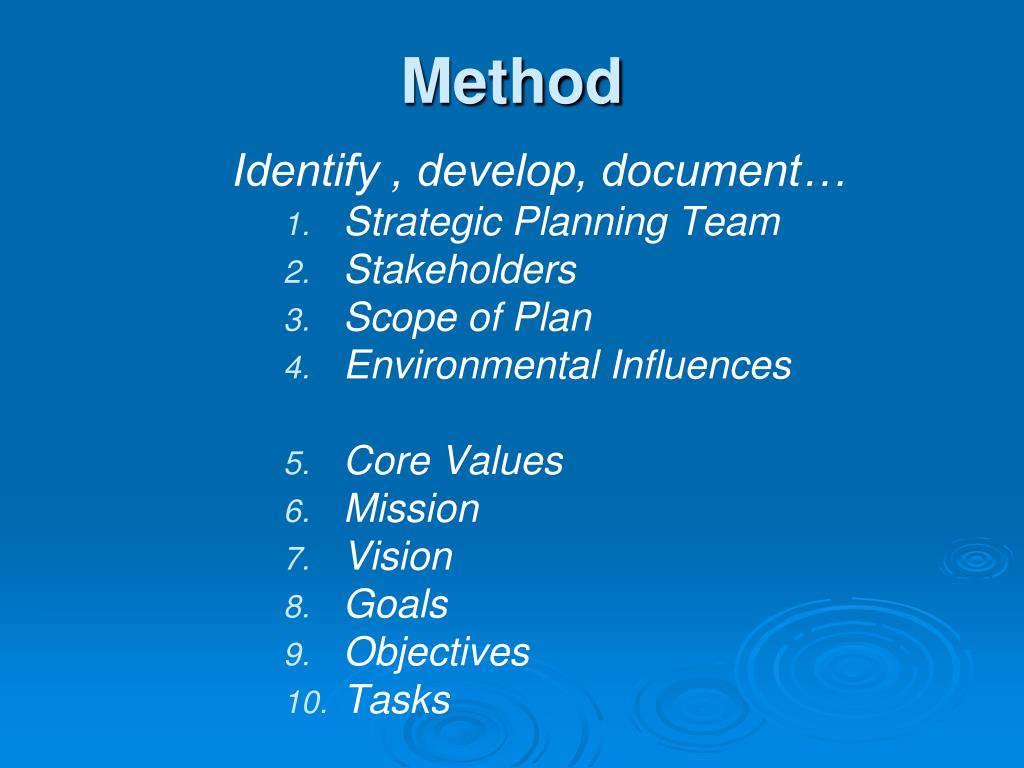 Method

Identify , develop, document…

1. Strategic Planning Team
2. Stakeholders
3. Scope of Plan
4. Environmental Influences

5. Core Values
6. Mission
7. Vision
8. Goals
9. Objectives
10. Tasks